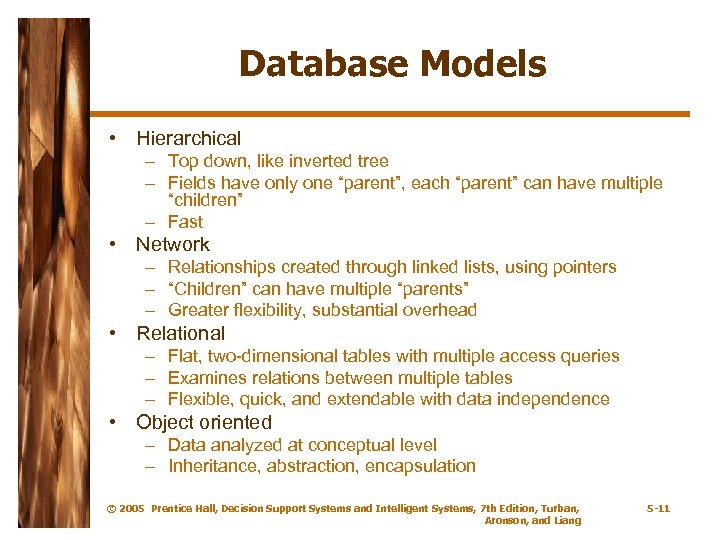 Database Models

• Hierarchical
 – Top down, like inverted tree
 – Fields have only one "parent", each "parent" can have multiple "children"
 – Fast
• Network
 – Relationships created through linked lists, using pointers
 – "Children" can have multiple "parents"
 – Greater flexibility, substantial overhead
• Relational
 – Flat, two-dimensional tables with multiple access queries
 – Examines relations between multiple tables
 – Flexible, quick, and extendable with data independence
• Object oriented
 – Data analyzed at conceptual level
 – Inheritance, abstraction, encapsulation

© 2005 Prentice Hall, Decision Support Systems and Intelligent Systems, 7th Edition, Turban, Aronson, and Liang

5-11